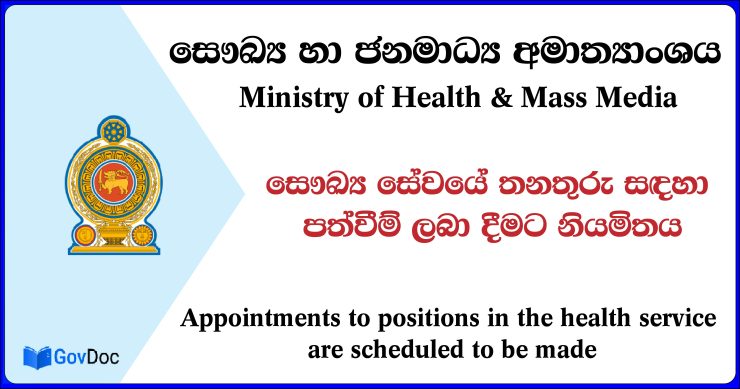 සෞඛ්‍ය හා ජනමාධ්‍ය අමාත්‍යාංශය
Ministry of Health & Mass Media

සෞඛ්‍ය සේවයේ තනතුරු සඳහා පත්වීම් ලබා දීමට නියමිතය

Appointments to positions in the health service are scheduled to be made

GovDoc